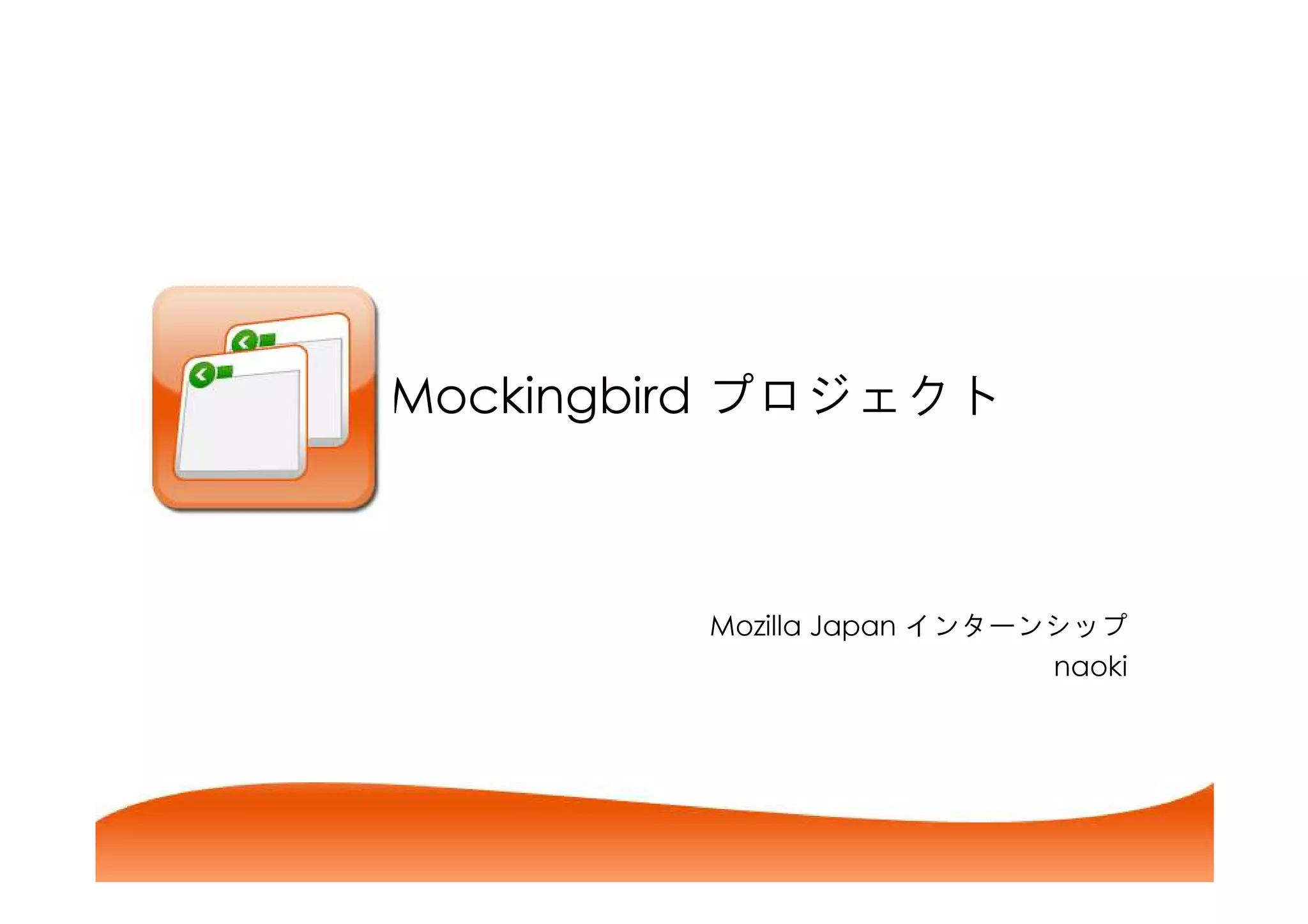 Mockingbird プロジェクト

Mozilla Japan インターンシップ
naoki